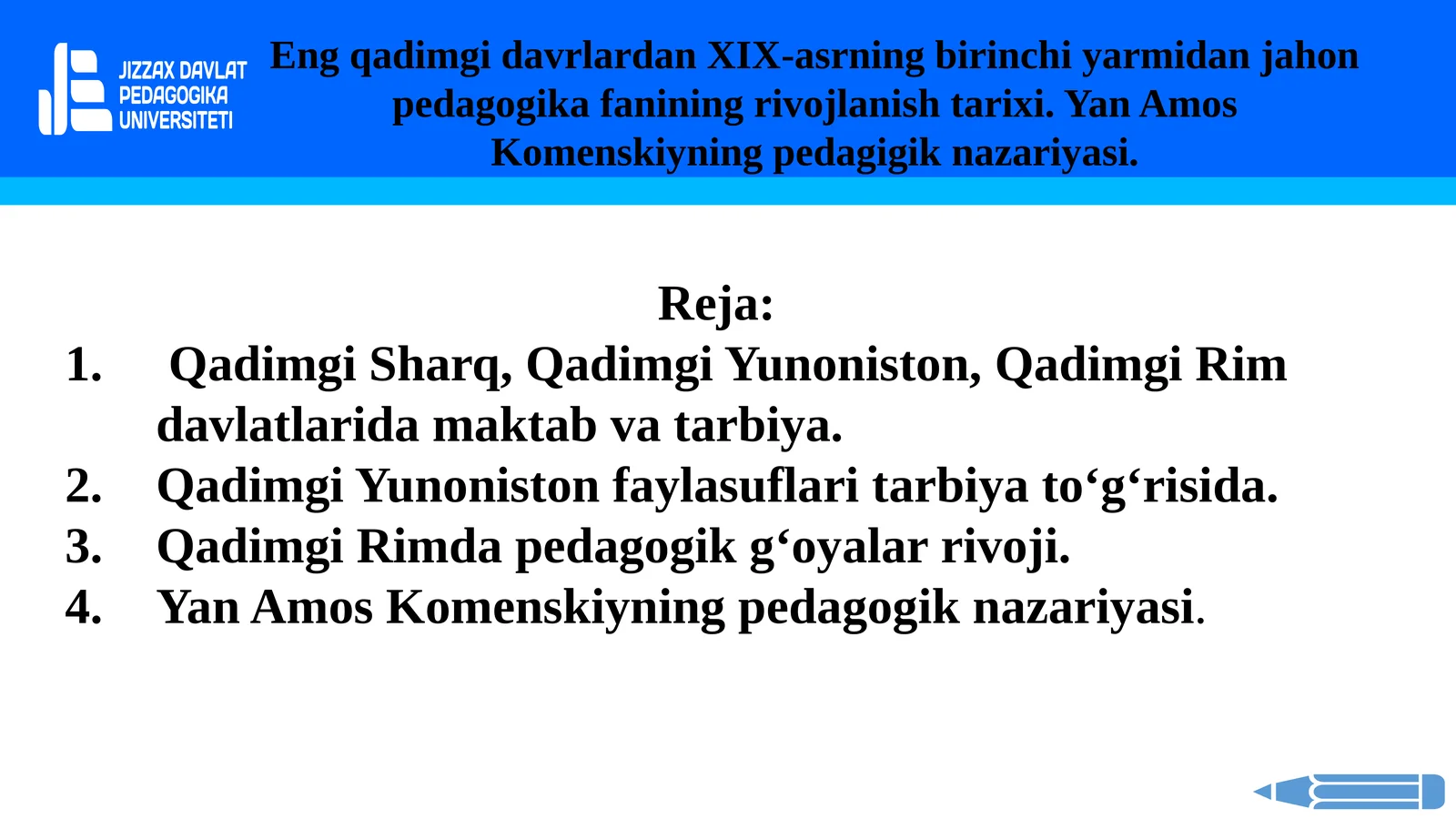 JIZZAX DAVLAT PEDAGOGIKA UNIVERSITETI

Eng qadimgi davrlardan XIX-asrning birinchi yarmidan jahon pedagogika fanining rivojlanish tarixi. Yan Amos Komenskiyning pedagigik nazariyasi.

Reja:

1. Qadimgi Sharq, Qadimgi Yunoniston, Qadimgi Rim davlatlarida maktab va tarbiya.
2. Qadimgi Yunoniston faylasuflari tarbiya to‘g‘risida.
3. Qadimgi Rimda pedagogik g‘oyalar rivoji.
4. Yan Amos Komenskiyning pedagogik nazariyasi.